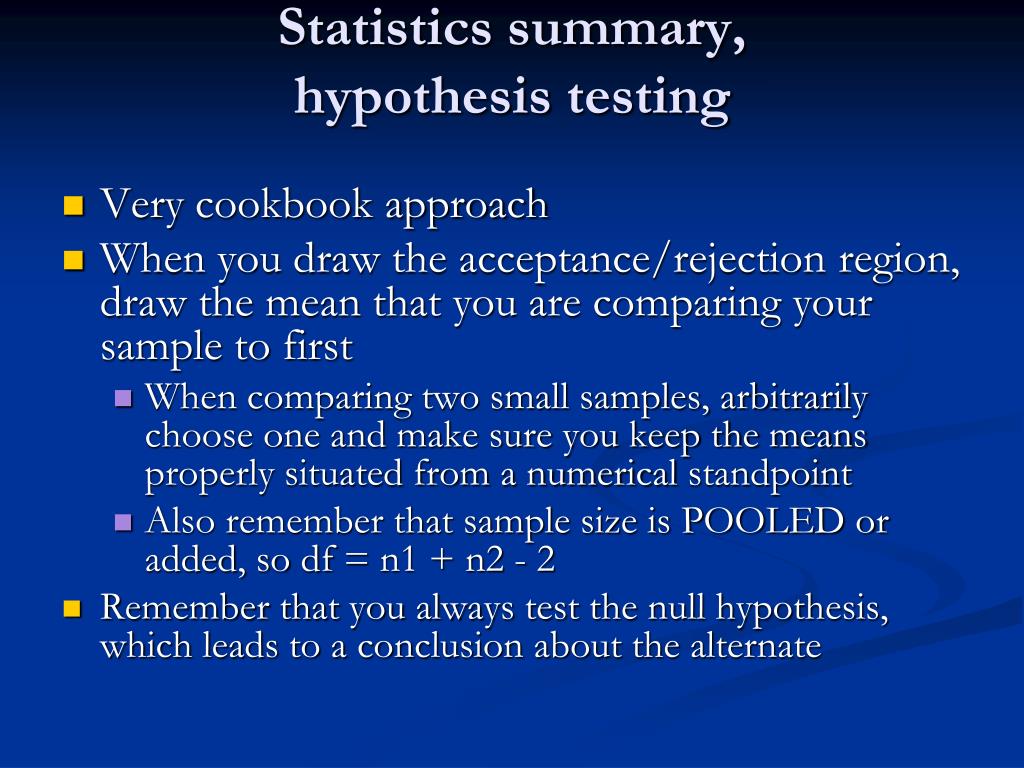 Statistics summary, hypothesis testing

Very cookbook approach

When you draw the acceptance/rejection region, draw the mean that you are comparing your sample to first

When comparing two small samples, arbitrarily choose one and make sure you keep the means properly situated from a numerical standpoint

Also remember that sample size is POOLED or added, so df = n1 + n2 - 2

Remember that you always test the null hypothesis, which leads to a conclusion about the alternate